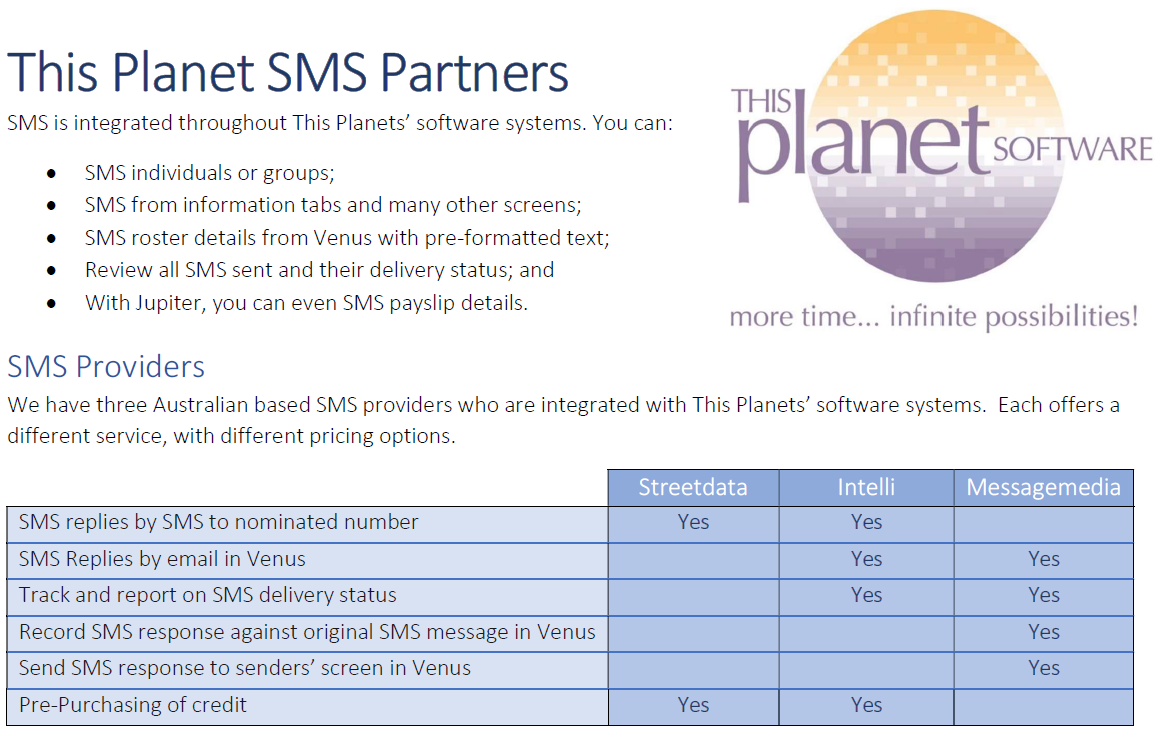 This Planet SMS Partners

SMS is integrated throughout This Planets' software systems. You can:

• SMS individuals or groups;
• SMS from information tabs and many other screens;
• SMS roster details from Venus with pre-formatted text;
• Review all SMS sent and their delivery status; and
• With Jupiter, you can even SMS payslip details.

THIS planet SOFTWARE
more time... infinite possibilities!

SMS Providers

We have three Australian based SMS providers who are integrated with This Planets' software systems. Each offers a different service, with different pricing options.

| | Streetdata | Intelli | Messagemedia |
|---|---|---|---|
| SMS replies by SMS to nominated number | Yes | Yes | |
| SMS Replies by email in Venus | | Yes | Yes |
| Track and report on SMS delivery status | | Yes | Yes |
| Record SMS response against original SMS message in Venus | | | Yes |
| Send SMS response to senders' screen in Venus | | | Yes |
| Pre-Purchasing of credit | Yes | Yes | |